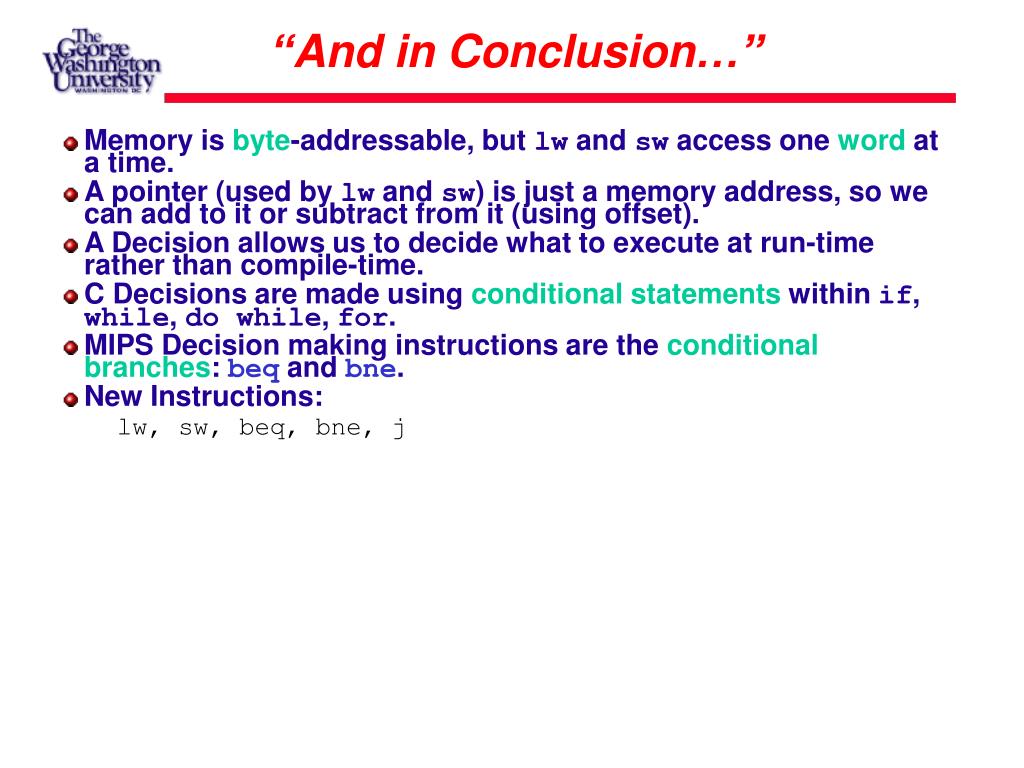 The George Washington University WASHINGTON DC

“And in Conclusion…”

Memory is byte-addressable, but lw and sw access one word at a time.

A pointer (used by lw and sw) is just a memory address, so we can add to it or subtract from it (using offset).

A Decision allows us to decide what to execute at run-time rather than compile-time.

C Decisions are made using conditional statements within if, while, do while, for.

MIPS Decision making instructions are the conditional branches: beq and bne.

New Instructions:

lw, sw, beq, bne, j